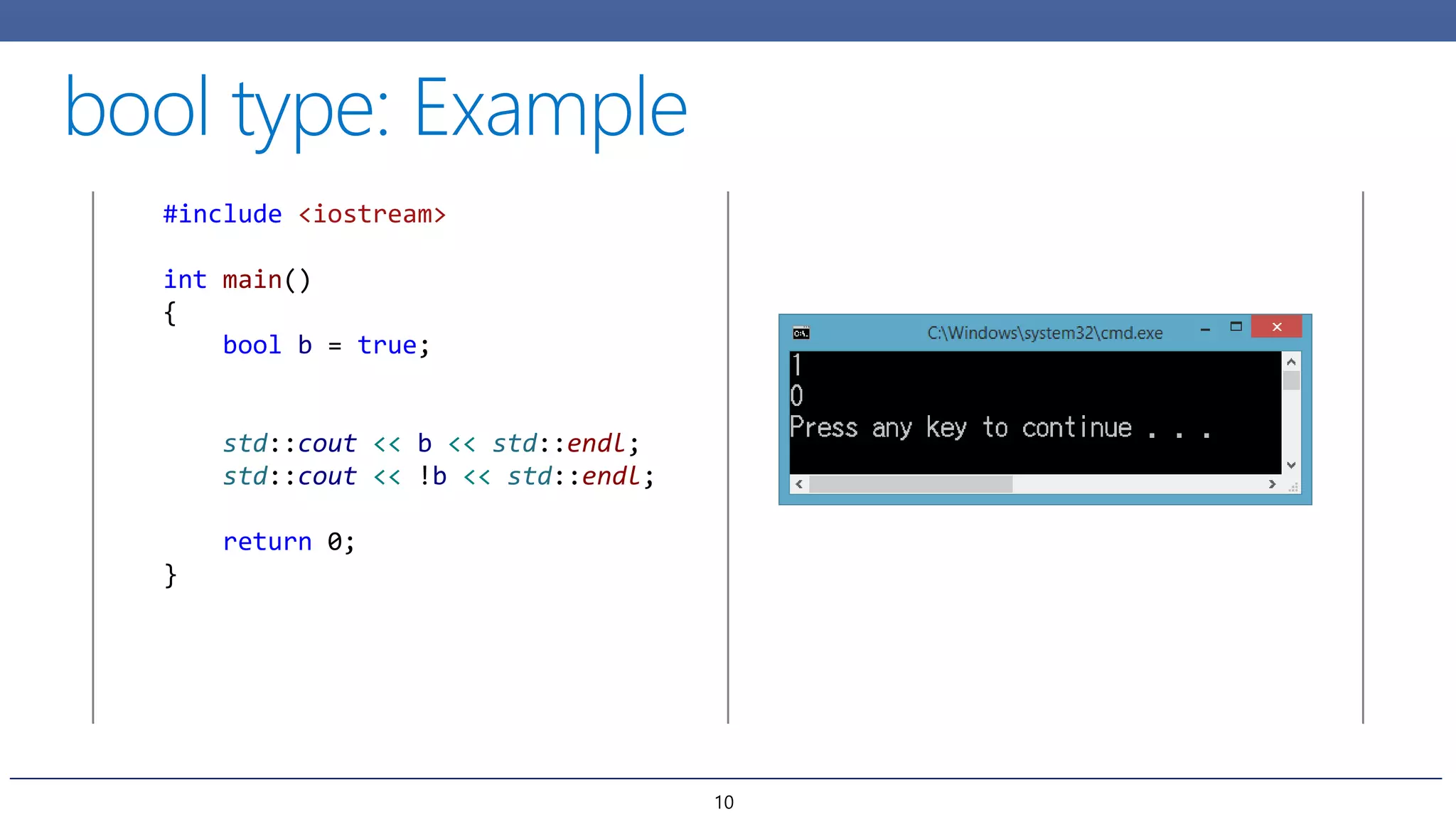 bool type: Example

#include <iostream>

int main()
{
    bool b = true;


    std::cout << b << std::endl;
    std::cout << !b << std::endl;

    return 0;
}

C:\Windows\system32\cmd.exe

1
0
Press any key to continue . . .

10